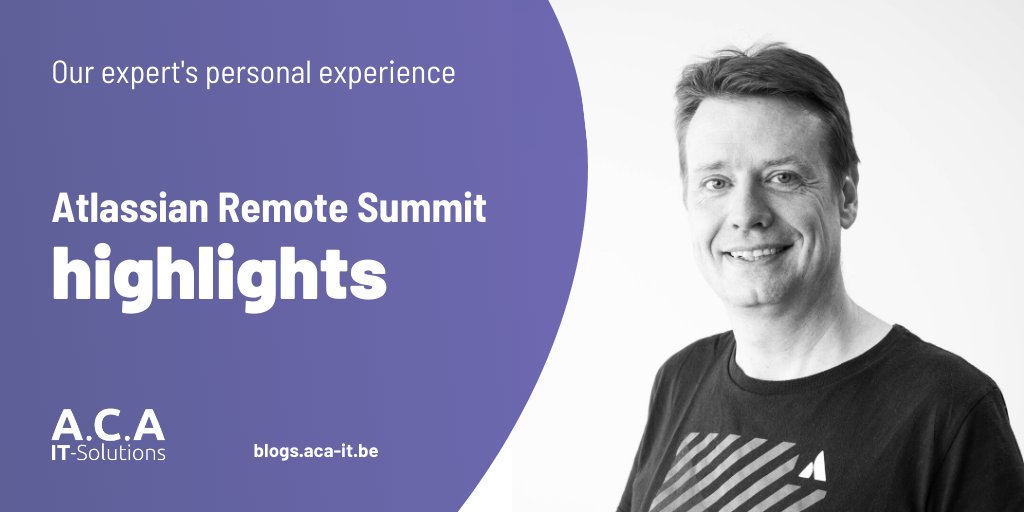 Our expert's personal experience

Atlassian Remote Summit
highlights

A.C.A
IT-Solutions

blogs.aca-it.be